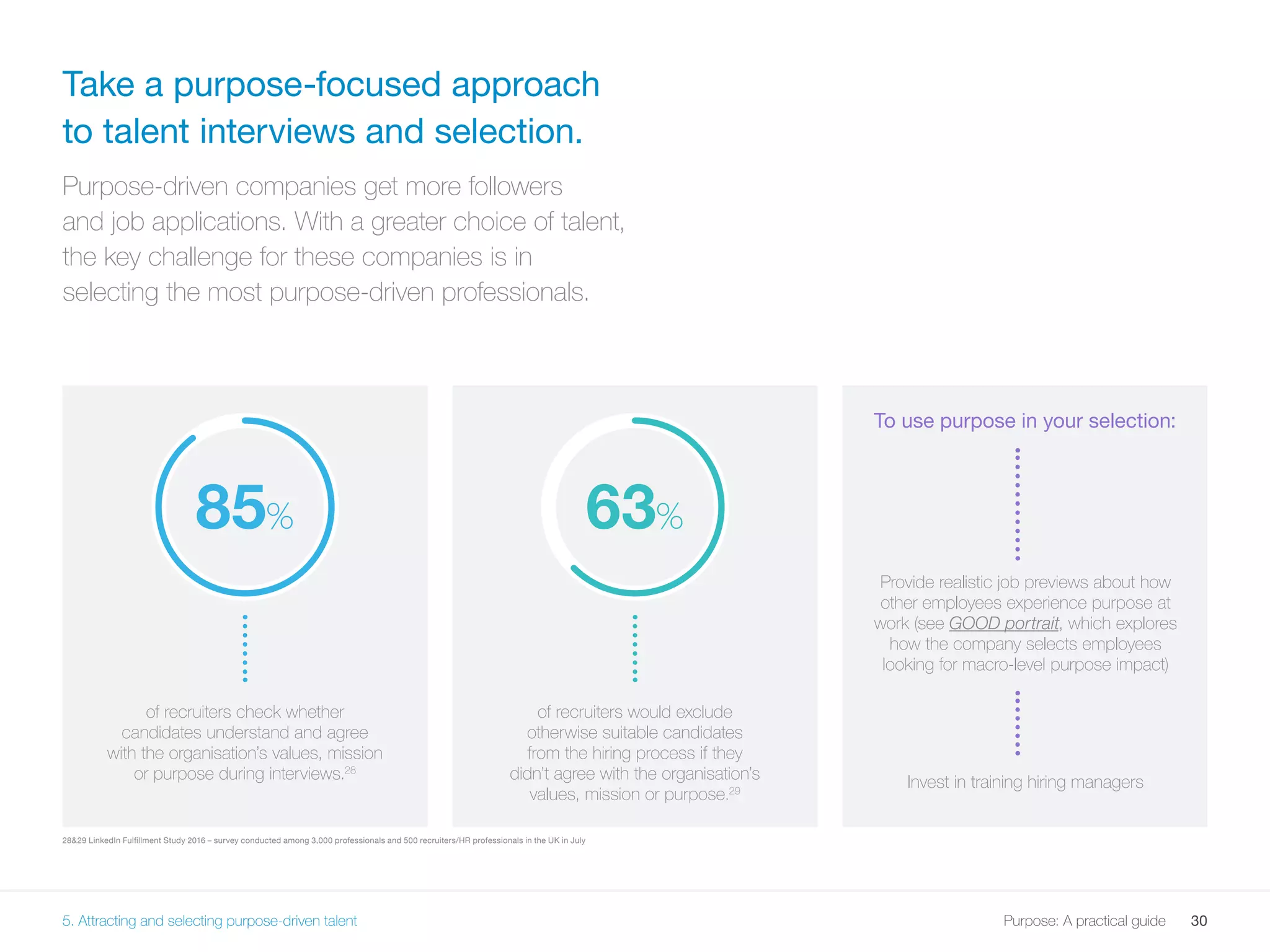 Take a purpose-focused approach to talent interviews and selection.

Purpose-driven companies get more followers and job applications. With a greater choice of talent, the key challenge for these companies is in selecting the most purpose-driven professionals.

85%

of recruiters check whether candidates understand and agree with the organisation's values, mission or purpose during interviews.$^{28}$

63%

of recruiters would exclude otherwise suitable candidates from the hiring process if they didn't agree with the organisation's values, mission or purpose.$^{29}$

To use purpose in your selection:

Provide realistic job previews about how other employees experience purpose at work (see GOOD portrait, which explores how the company selects employees looking for macro-level purpose impact)

Invest in training hiring managers

28&29 LinkedIn Fulfillment Study 2016 – survey conducted among 3,000 professionals and 500 recruiters/HR professionals in the UK in July

5. Attracting and selecting purpose-driven talent

Purpose: A practical guide 30